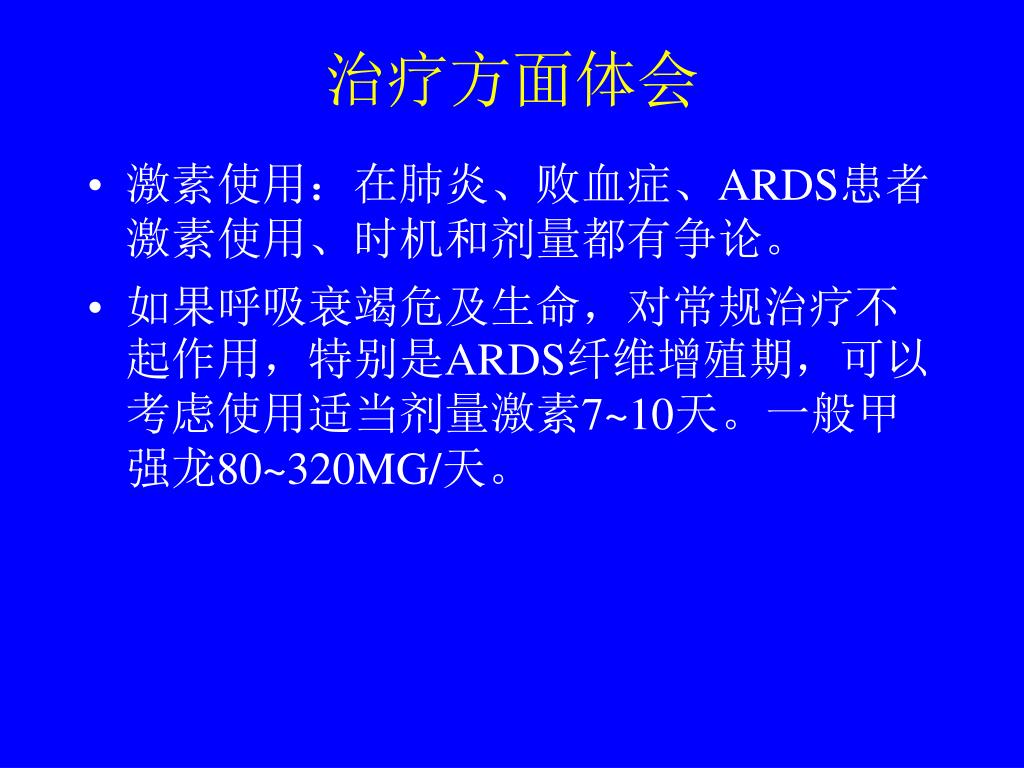 治疗方面体会

• 激素使用：在肺炎、败血症、ARDS患者激素使用、时机和剂量都有争论。

• 如果呼吸衰竭危及生命，对常规治疗不起作用，特别是ARDS纤维增殖期，可以考虑使用适当剂量激素7~10天。一般甲强龙80~320MG/天。